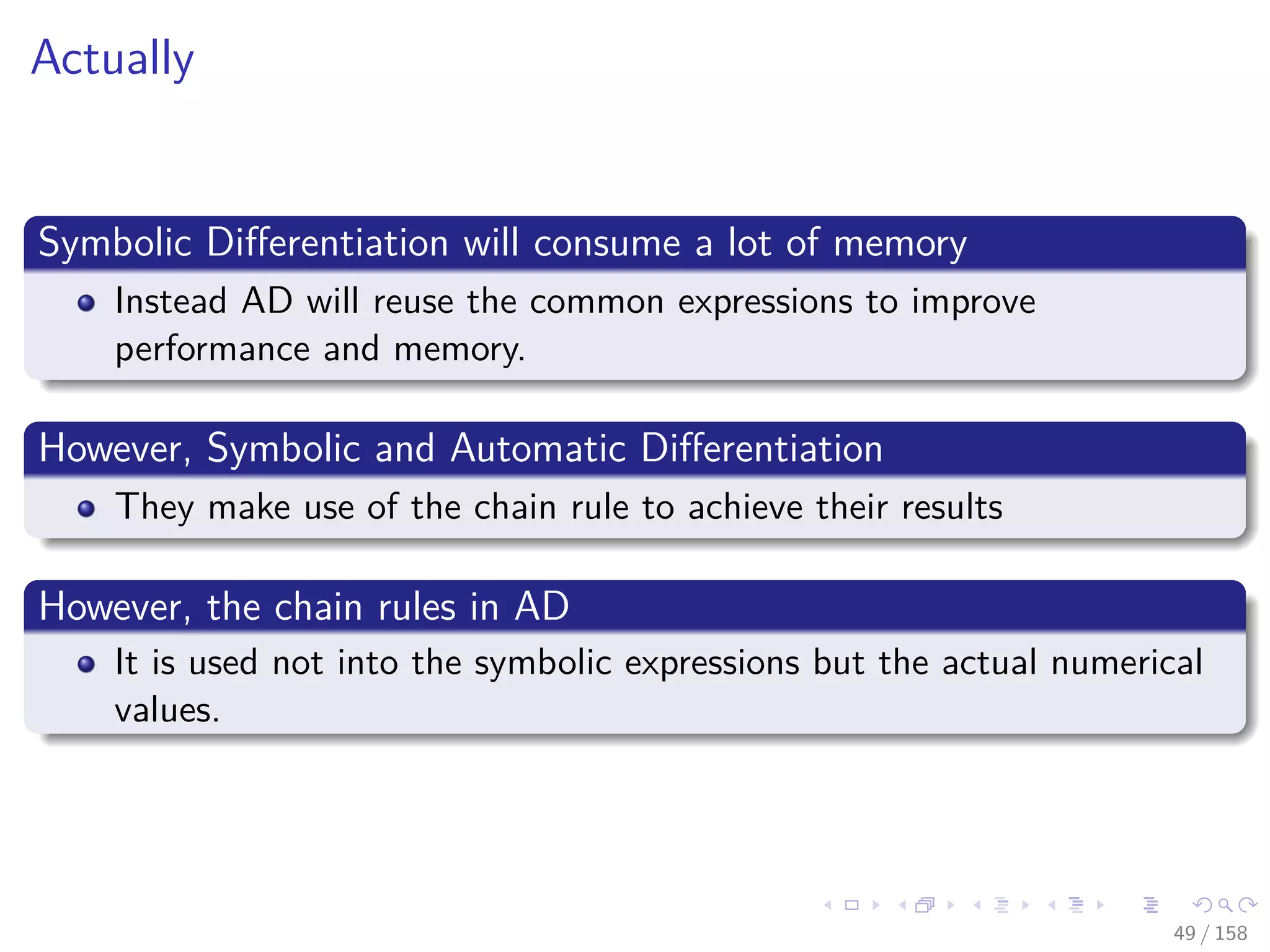 Actually

Symbolic Differentiation will consume a lot of memory

- Instead AD will reuse the common expressions to improve performance and memory.

However, Symbolic and Automatic Differentiation

- They make use of the chain rule to achieve their results

However, the chain rules in AD

- It is used not into the symbolic expressions but the actual numerical values.

49 / 158